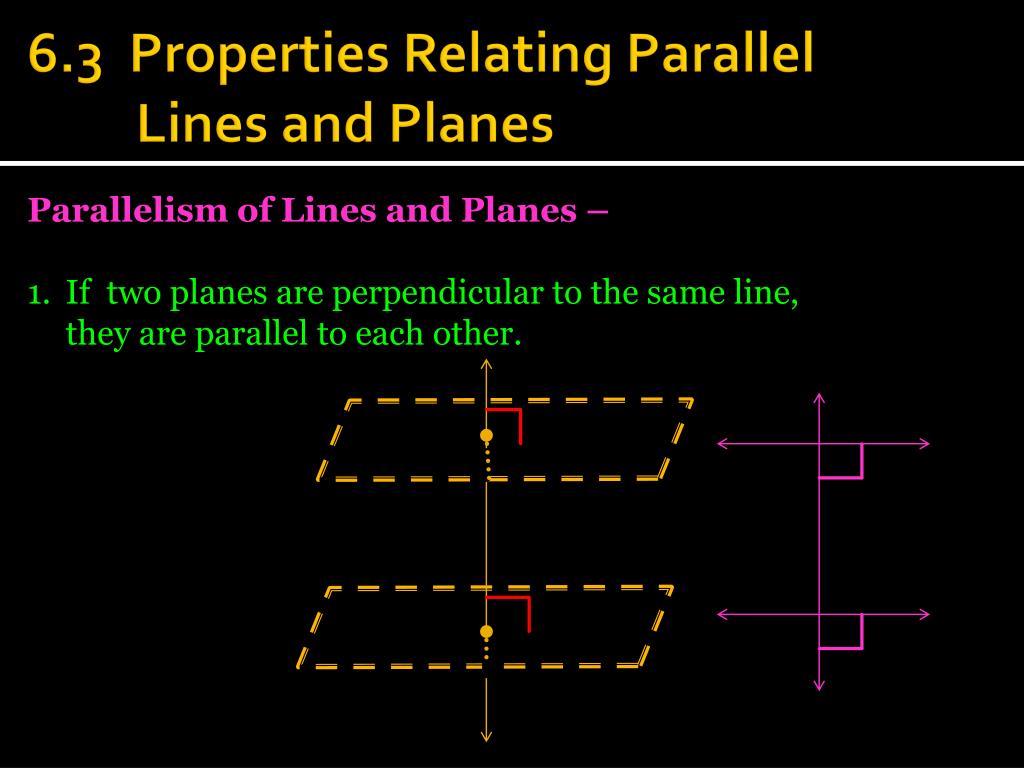 6.3 Properties Relating Parallel Lines and Planes

Parallelism of Lines and Planes –

1. If two planes are perpendicular to the same line, they are parallel to each other.